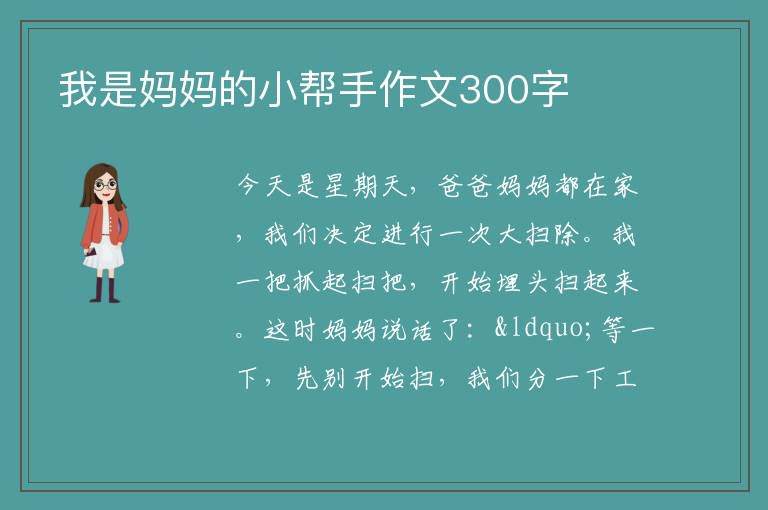 我是妈妈的小帮手作文300字

今天是星期天，爸爸妈妈都在家，我们决定进行一次大扫除。我一把抓起扫把，开始埋头扫起来。这时妈妈说话了：&ldquo;等一下，先别开始扫，我们分一下工